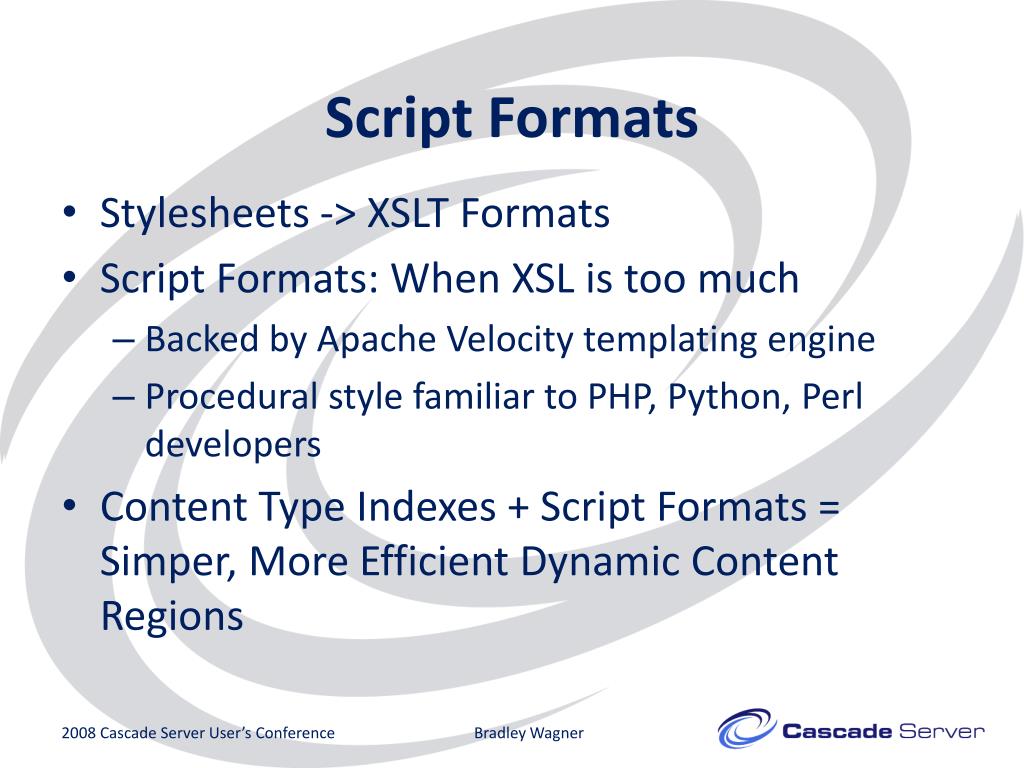 Script Formats

• Stylesheets -> XSLT Formats
• Script Formats: When XSL is too much
– Backed by Apache Velocity templating engine
– Procedural style familiar to PHP, Python, Perl developers
• Content Type Indexes + Script Formats = Simper, More Efficient Dynamic Content Regions

2008 Cascade Server User's Conference
Bradley Wagner
Cascade Server